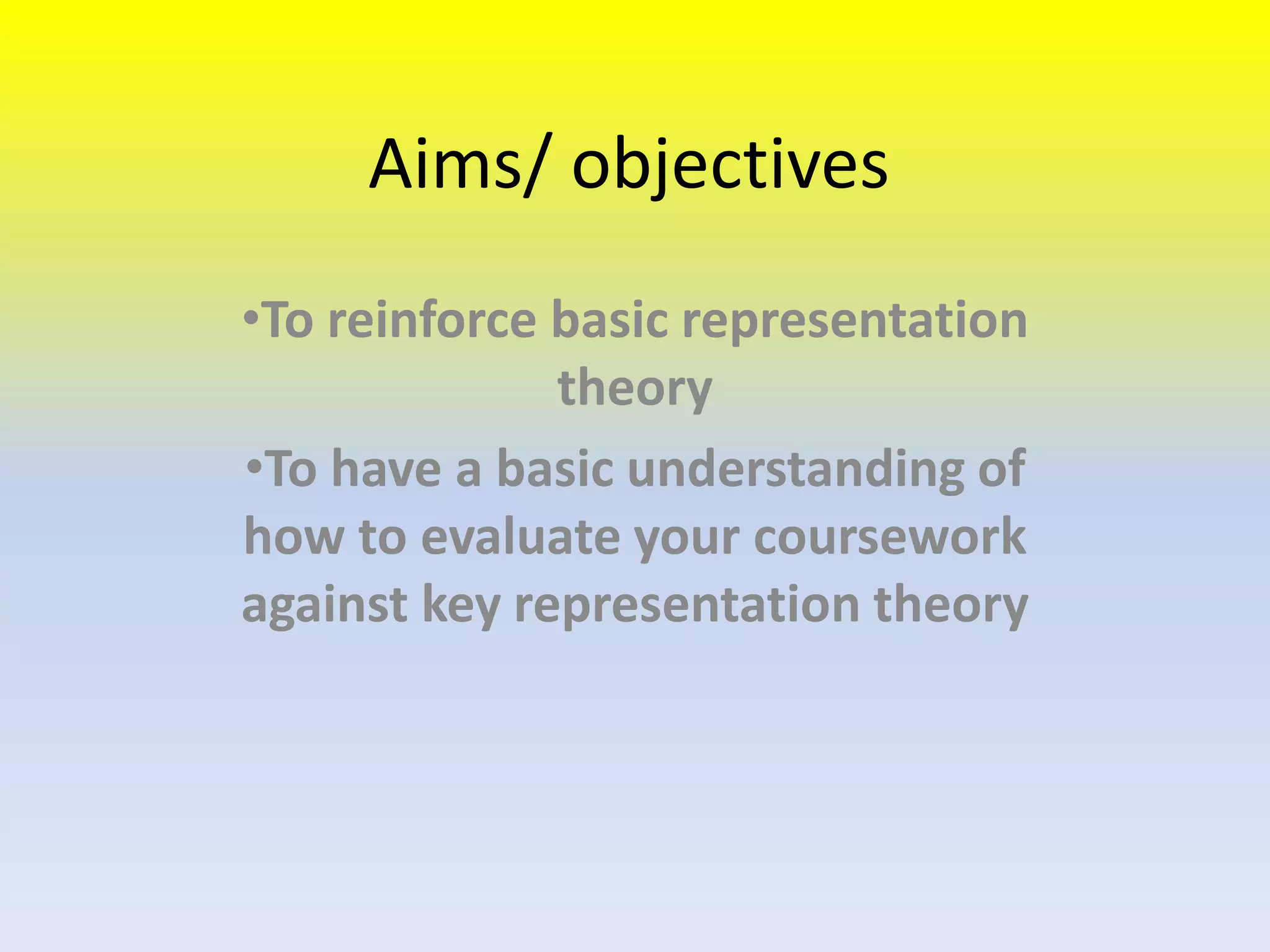 Aims/ objectives

•To reinforce basic representation theory

•To have a basic understanding of how to evaluate your coursework against key representation theory